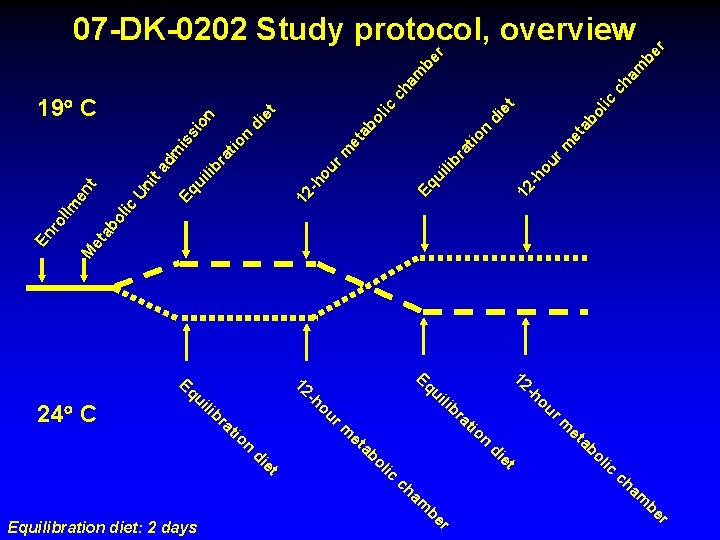 07-DK-0202 Study protocol, overview

19° C

Enrollment

Metabolic Unit admission

Equilibration diet

12-hour metabolic chamber

Equilibration diet

12-hour metabolic chamber

24° C

Equilibration diet

12-hour metabolic chamber

Equilibration diet

12-hour metabolic chamber

Equilibration diet: 2 days